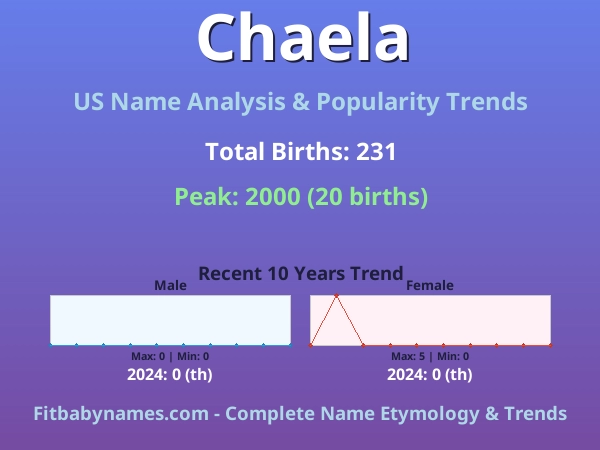 Chaela

US Name Analysis & Popularity Trends

Total Births: 231

Peak: 2000 (20 births)

Recent 10 Years Trend

Male

Max: 0 | Min: 0

2024: 0 (th)

Female

Max: 5 | Min: 0

2024: 0 (th)

Fitbabynames.com - Complete Name Etymology & Trends